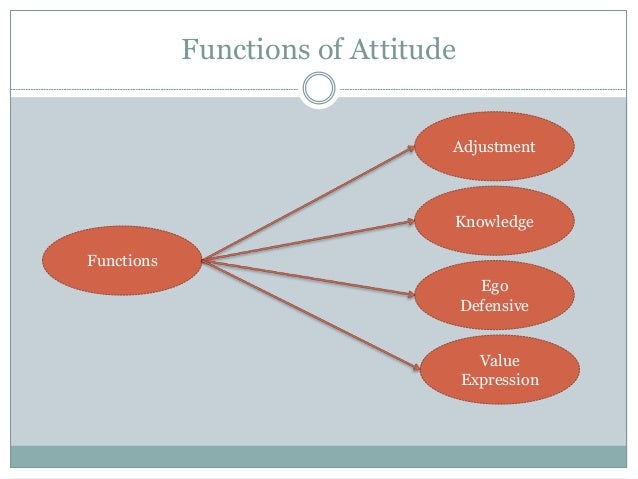 Functions of Attitude

Functions

Adjustment

Knowledge

Ego Defensive

Value Expression